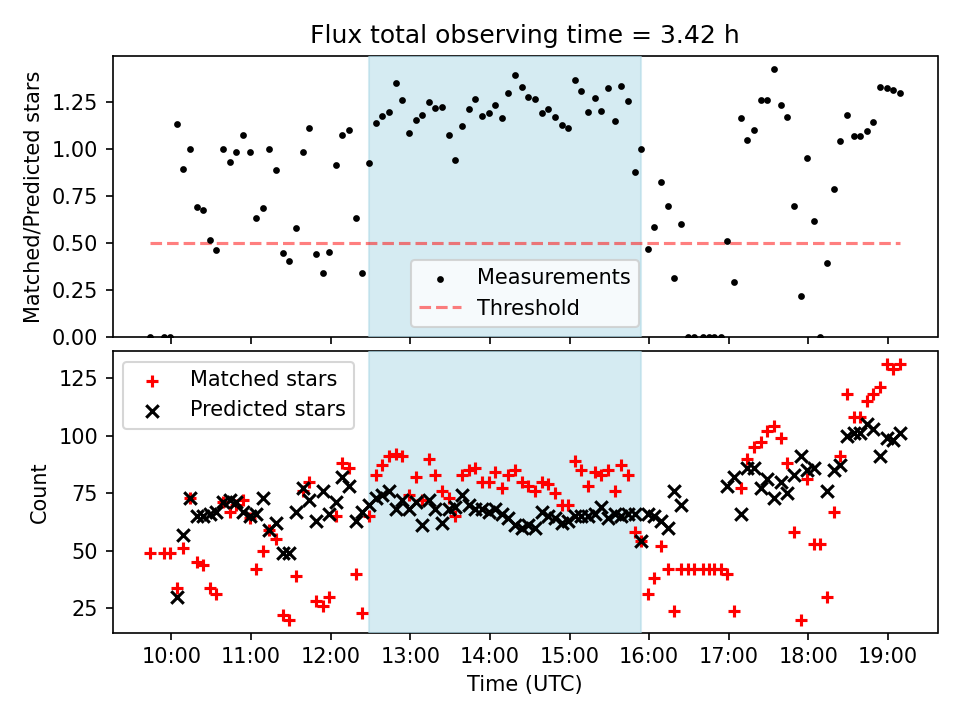 Flux total observing time = 3.42 h

Matched/Predicted stars

1.25
1.00
0.75
0.50
0.25
0.00

Measurements
Threshold

Count

125
100
75
50
25

Matched stars
Predicted stars

10:00 11:00 12:00 13:00 14:00 15:00 16:00 17:00 18:00 19:00

Time (UTC)